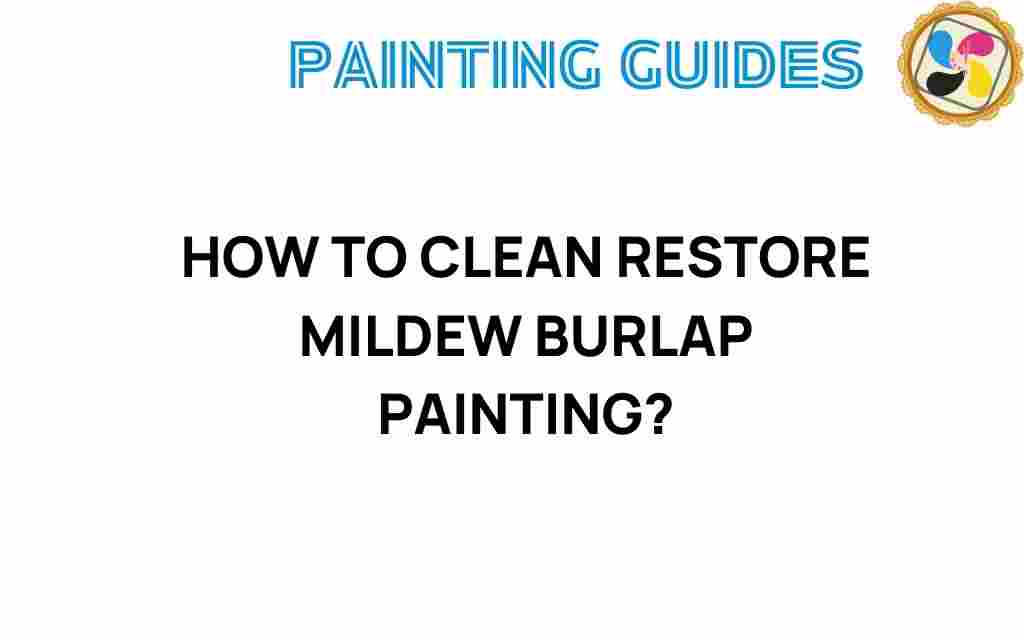 PAINTING GUIDES

HOW TO CLEAN RESTORE MILDEW BURLAP PAINTING?